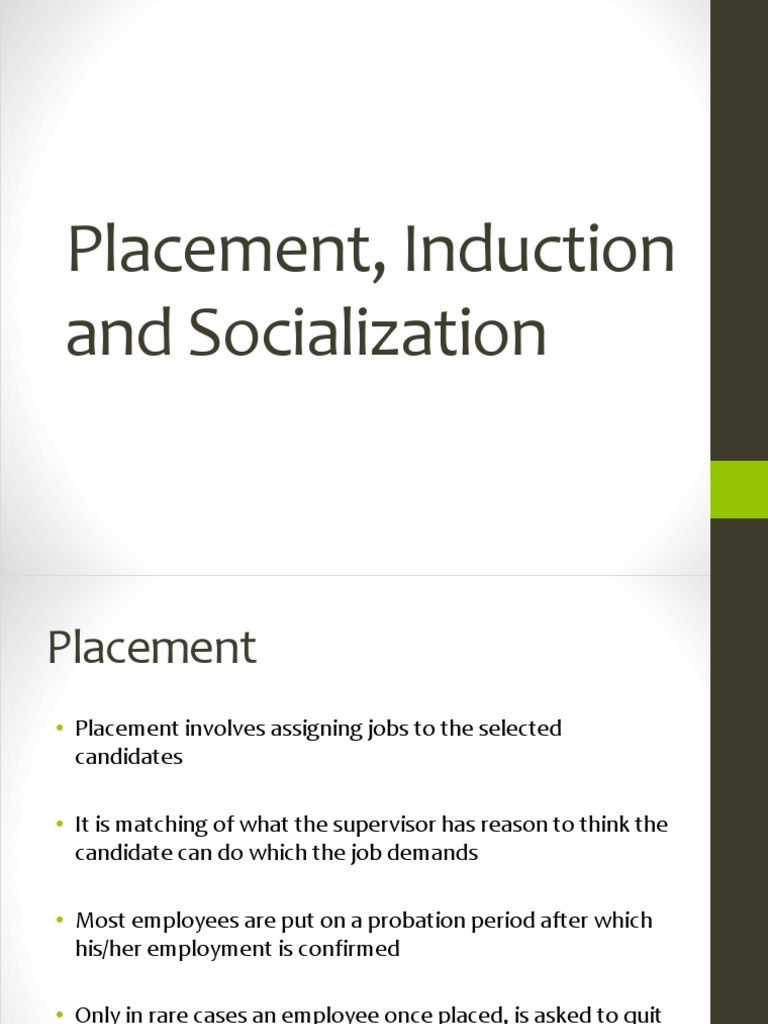 Placement, Induction and Socialization

Placement

• Placement involves assigning jobs to the selected candidates

• It is matching of what the supervisor has reason to think the candidate can do which the job demands

• Most employees are put on a probation period after which his/her employment is confirmed

• Only in rare cases an employee once placed, is asked to quit